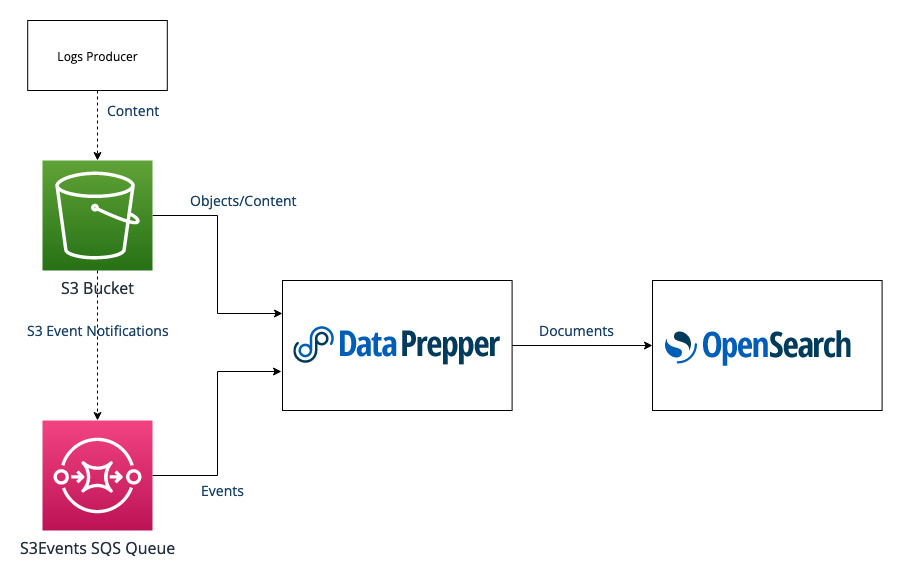 Logs Producer

Content

Objects/Content

S3 Bucket

S3 Event Notifications

Data Prepper

Documents

OpenSearch

Events

S3Events SQS Queue